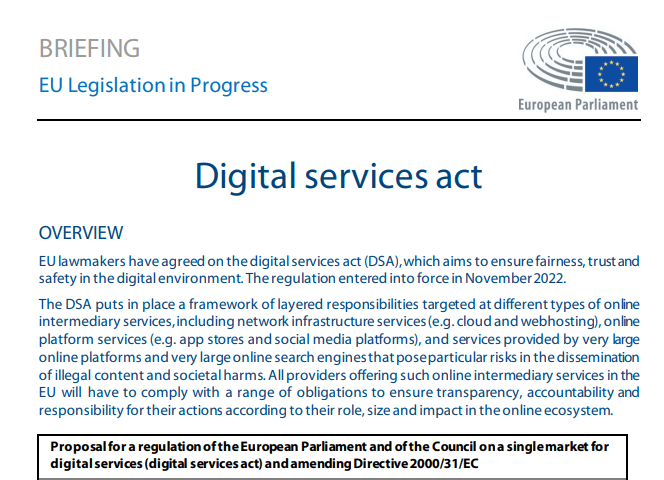 BRIEFING
EU Legislation in Progress

European Parliament

Digital services act

OVERVIEW

EU lawmakers have agreed on the digital services act (DSA), which aims to ensure fairness, trust and safety in the digital environment. The regulation entered into force in November 2022.

The DSA puts in place a framework of layered responsibilities targeted at different types of online intermediary services, including network infrastructure services (e.g. cloud and webhosting), online platform services (e.g. app stores and social media platforms), and services provided by very large online platforms and very large online search engines that pose particular risks in the dissemination of illegal content and societal harms. All providers offering such online intermediary services in the EU will have to comply with a range of obligations to ensure transparency, accountability and responsibility for their actions according to their role, size and impact in the online ecosystem.

Proposal for a regulation of the European Parliament and of the Council on a single market for digital services (digital services act) and amending Directive 2000/31/EC